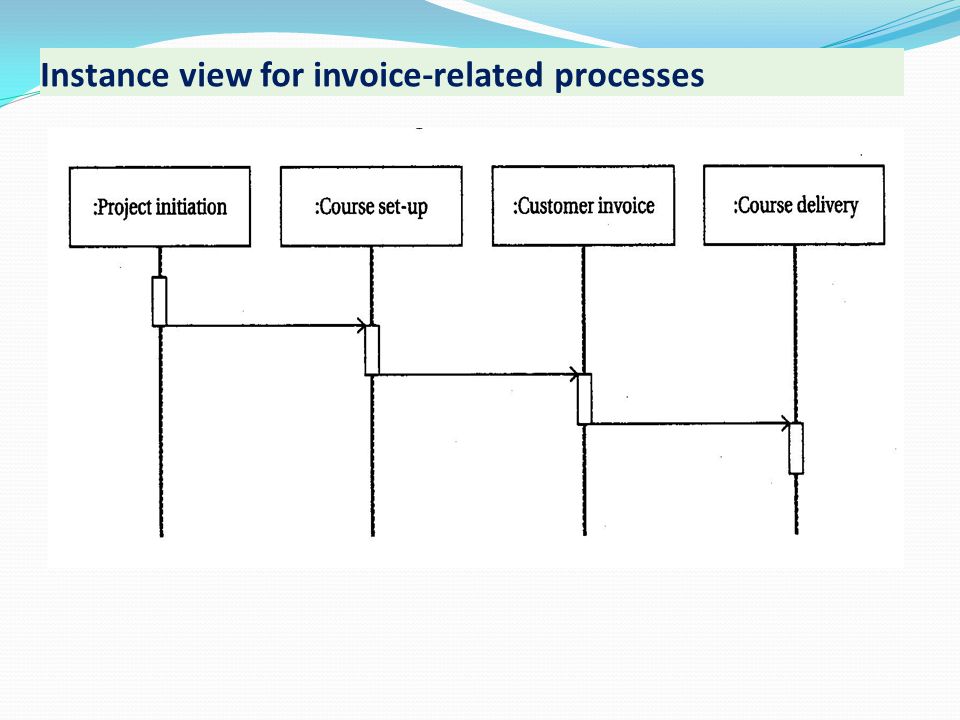 Instance view for invoice-related processes

:Project initiation

:Course set-up

:Customer invoice

:Course delivery